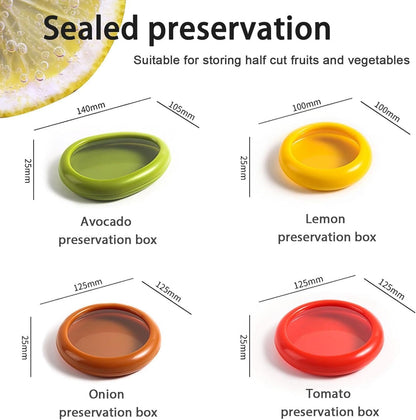 Sealed preservation

Suitable for storing half cut fruits and vegetables

140mm
105mm
25mm

Avocado preservation box

100mm
100mm
25mm

Lemon preservation box

125mm
125mm
25mm

Onion preservation box

125mm
125mm
25mm

Tomato preservation box